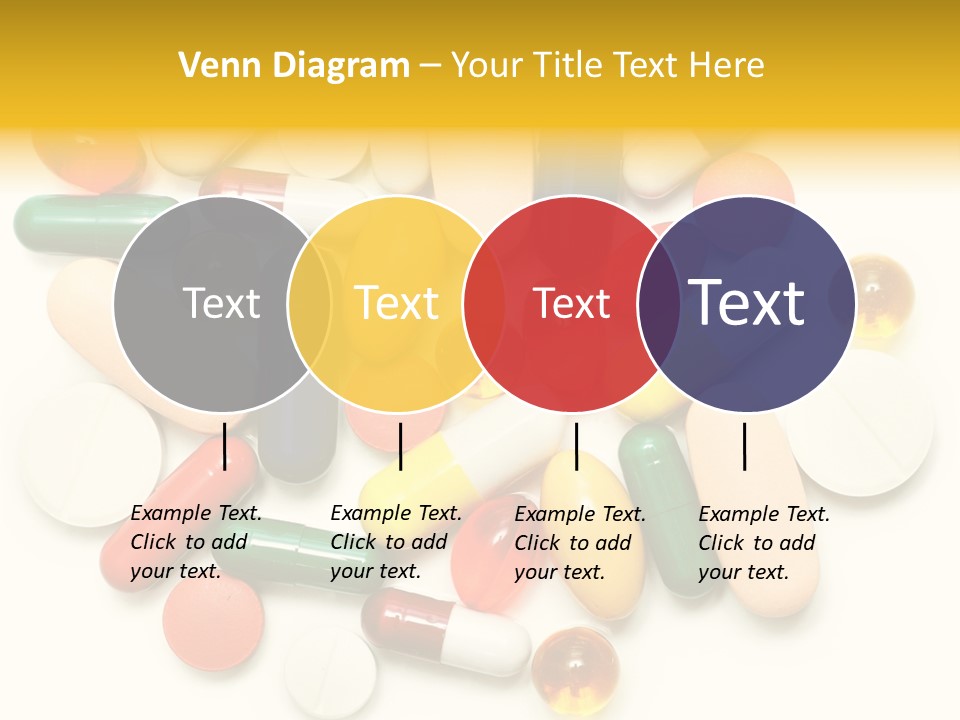 Venn Diagram – Your Title Text Here

Text

Text

Text

Text

Example Text. Click to add your text.

Example Text. Click to add your text.

Example Text. Click to add your text.

Example Text. Click to add your text.